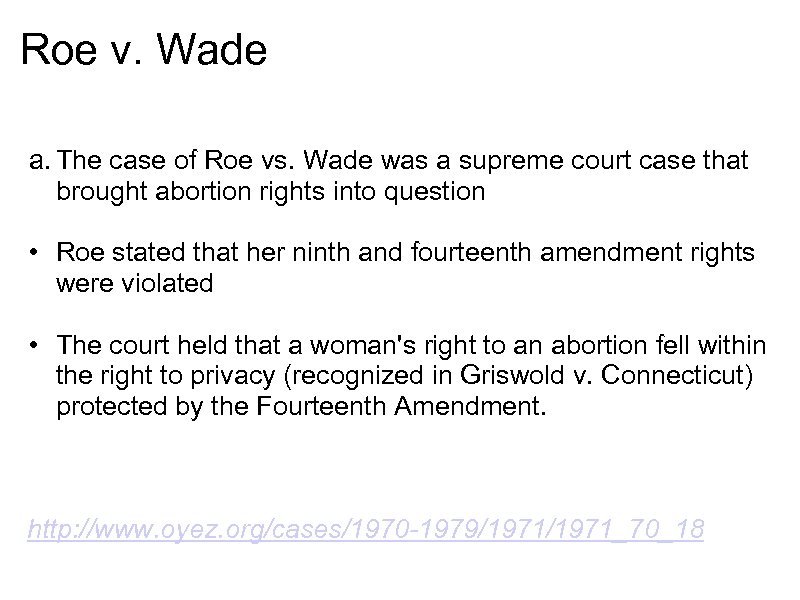 Roe v. Wade

a. The case of Roe vs. Wade was a supreme court case that brought abortion rights into question

• Roe stated that her ninth and fourteenth amendment rights were violated

• The court held that a woman's right to an abortion fell within the right to privacy (recognized in Griswold v. Connecticut) protected by the Fourteenth Amendment.

http://www.oyez.org/cases/1970-1979/1971/1971_70_18